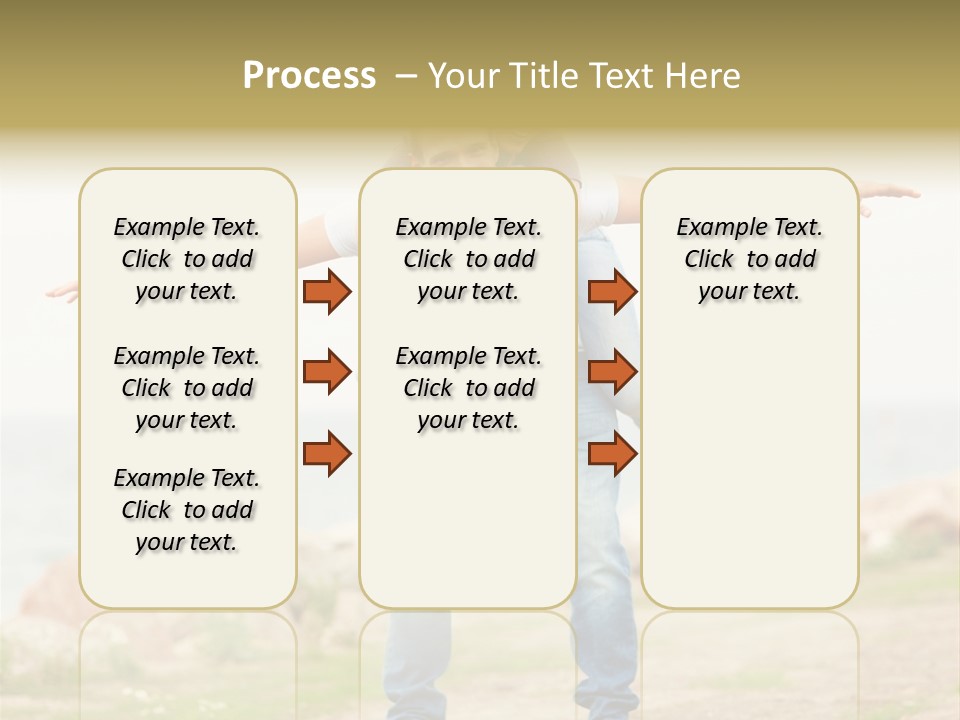 Process – Your Title Text Here

Example Text. Click to add your text.

Example Text. Click to add your text.

Example Text. Click to add your text.

Example Text. Click to add your text.

Example Text. Click to add your text.

Example Text. Click to add your text.